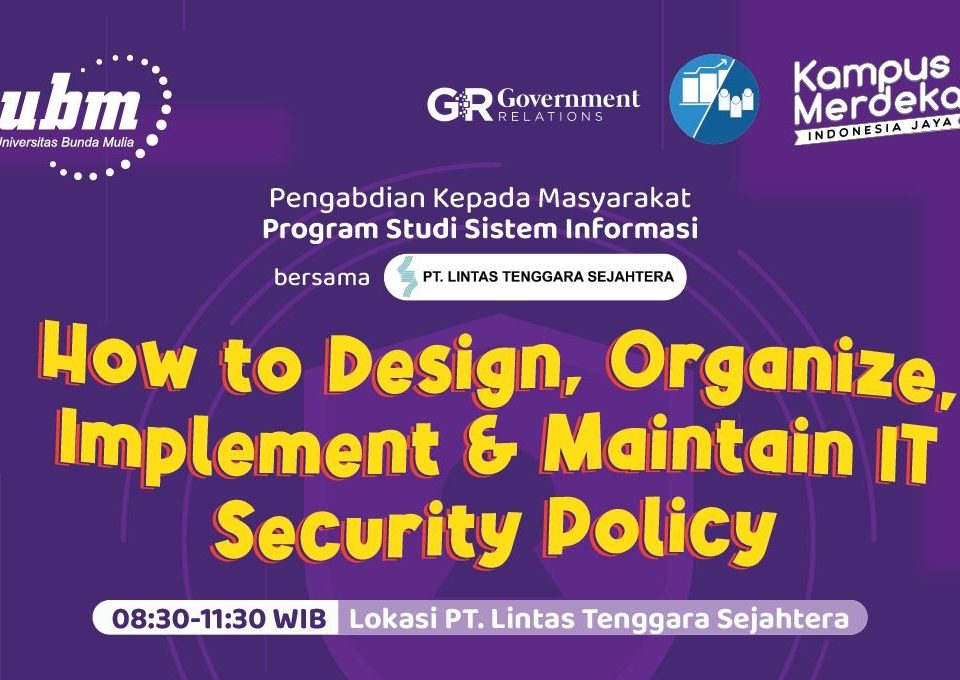 ubm
Universitas Bunda Mulia

GR Government RELATIONS

Kampus Merdeka
INDONESIA JAYA

Pengabdian Kepada Masyarakat
Program Studi Sistem Informasi
bersama PT. LINTAS TENGGARA SEJAHTERA

How to Design, Organize, Implement & Maintain IT Security Policy

08:30-11:30 WIB Lokasi PT. Lintas Tenggara Sejahtera